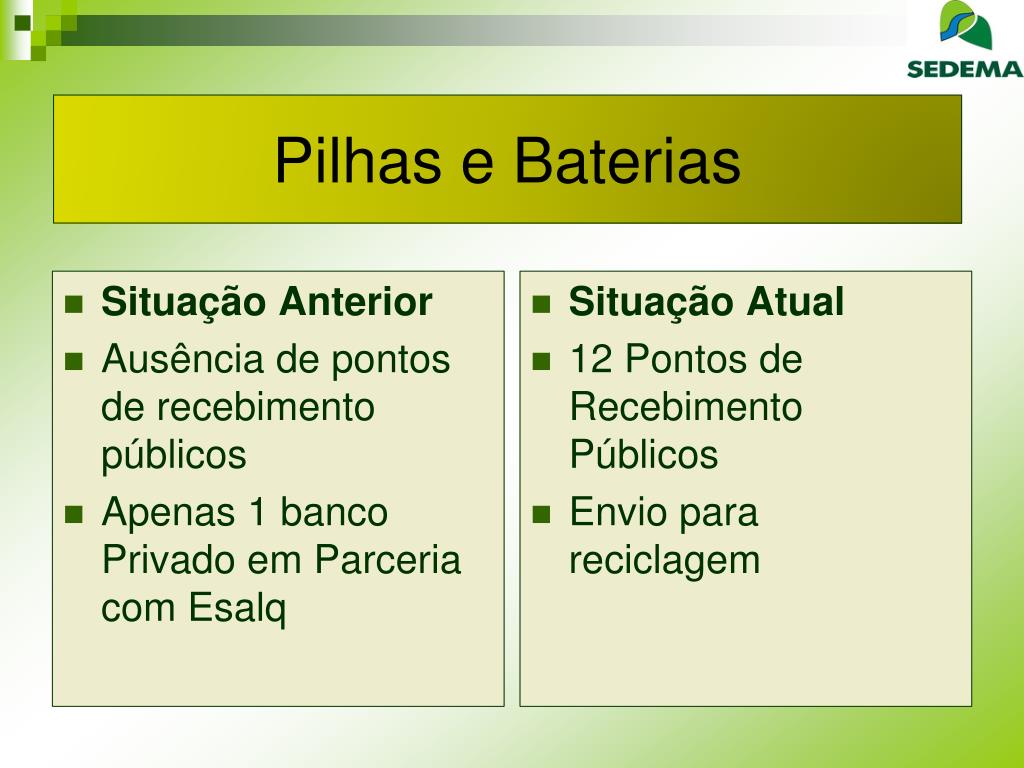 SEDEMA

Pilhas e Baterias

- Situação Anterior
- Ausência de pontos de recebimento públicos
- Apenas 1 banco Privado em Parceria com Esalq

- Situação Atual
- 12 Pontos de Recebimento Públicos
- Envio para reciclagem